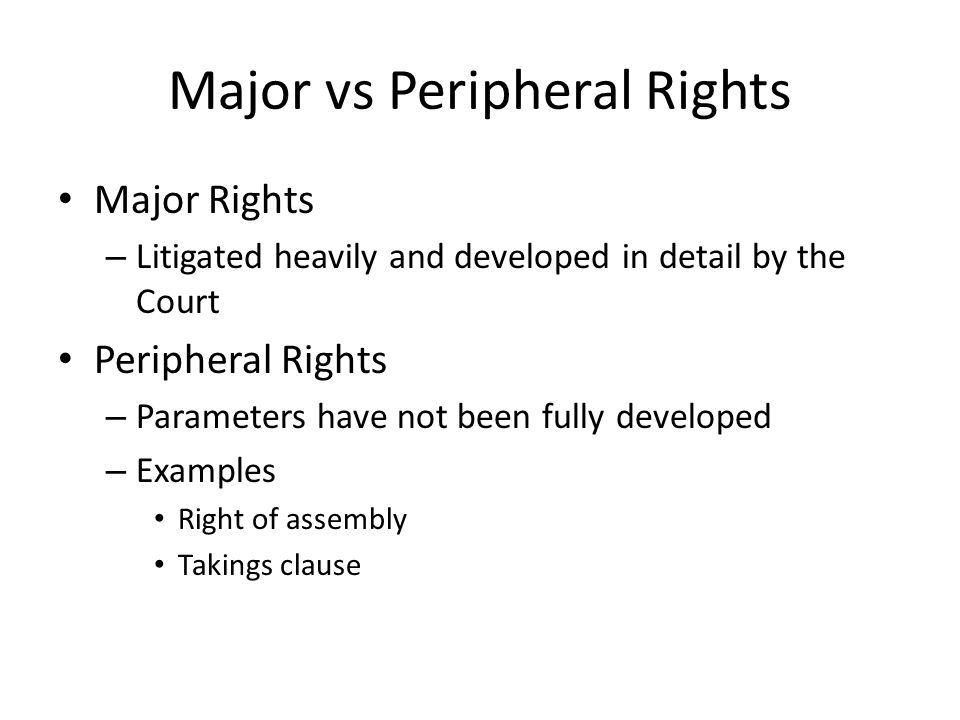 Major vs Peripheral Rights

• Major Rights
 – Litigated heavily and developed in detail by the Court
• Peripheral Rights
 – Parameters have not been fully developed
 – Examples
  • Right of assembly
  • Takings clause